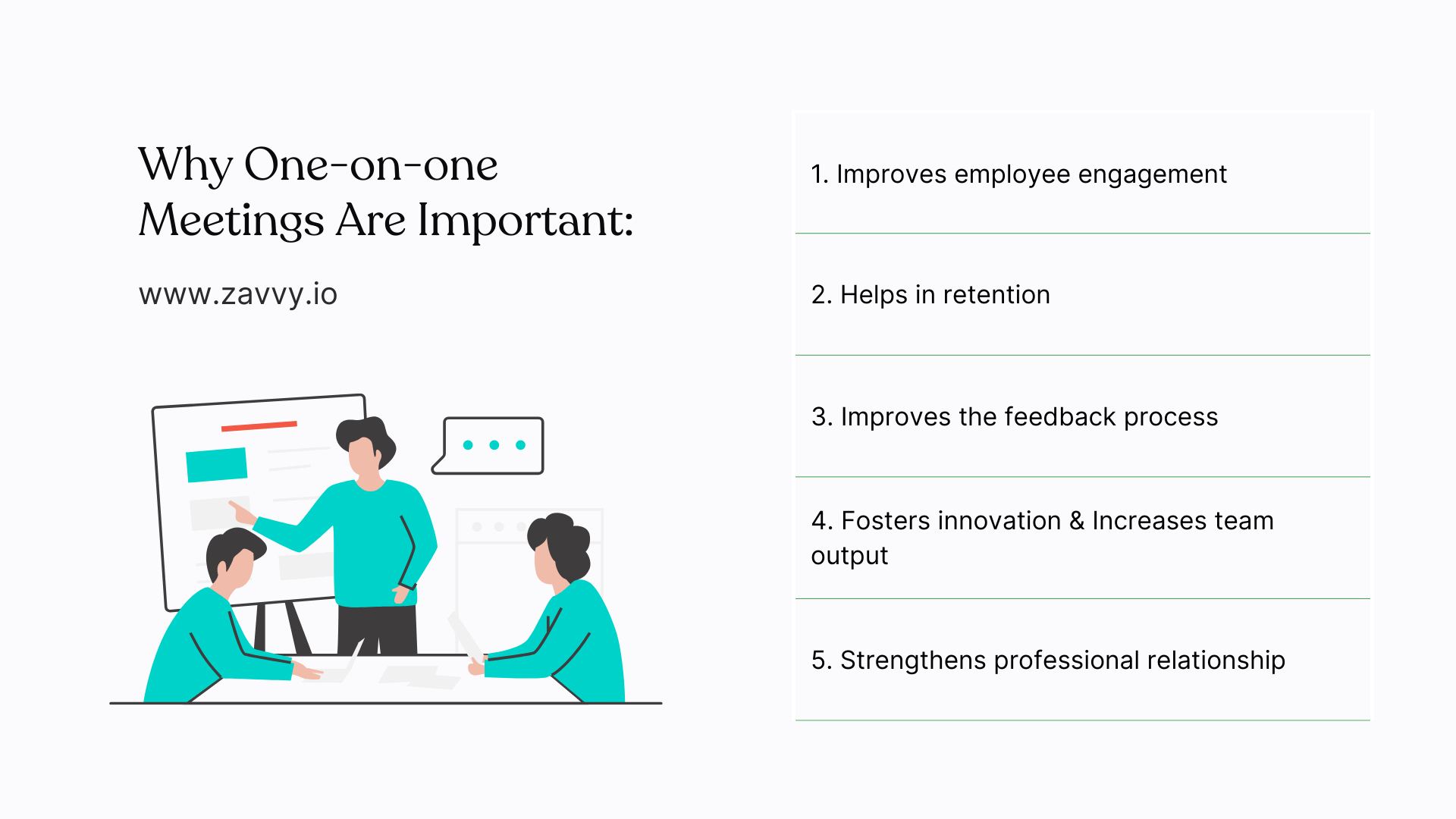 Why One-on-one Meetings Are Important:

www.zavvy.io

1. Improves employee engagement

2. Helps in retention

3. Improves the feedback process

4. Fosters innovation & Increases team output

5. Strengthens professional relationship